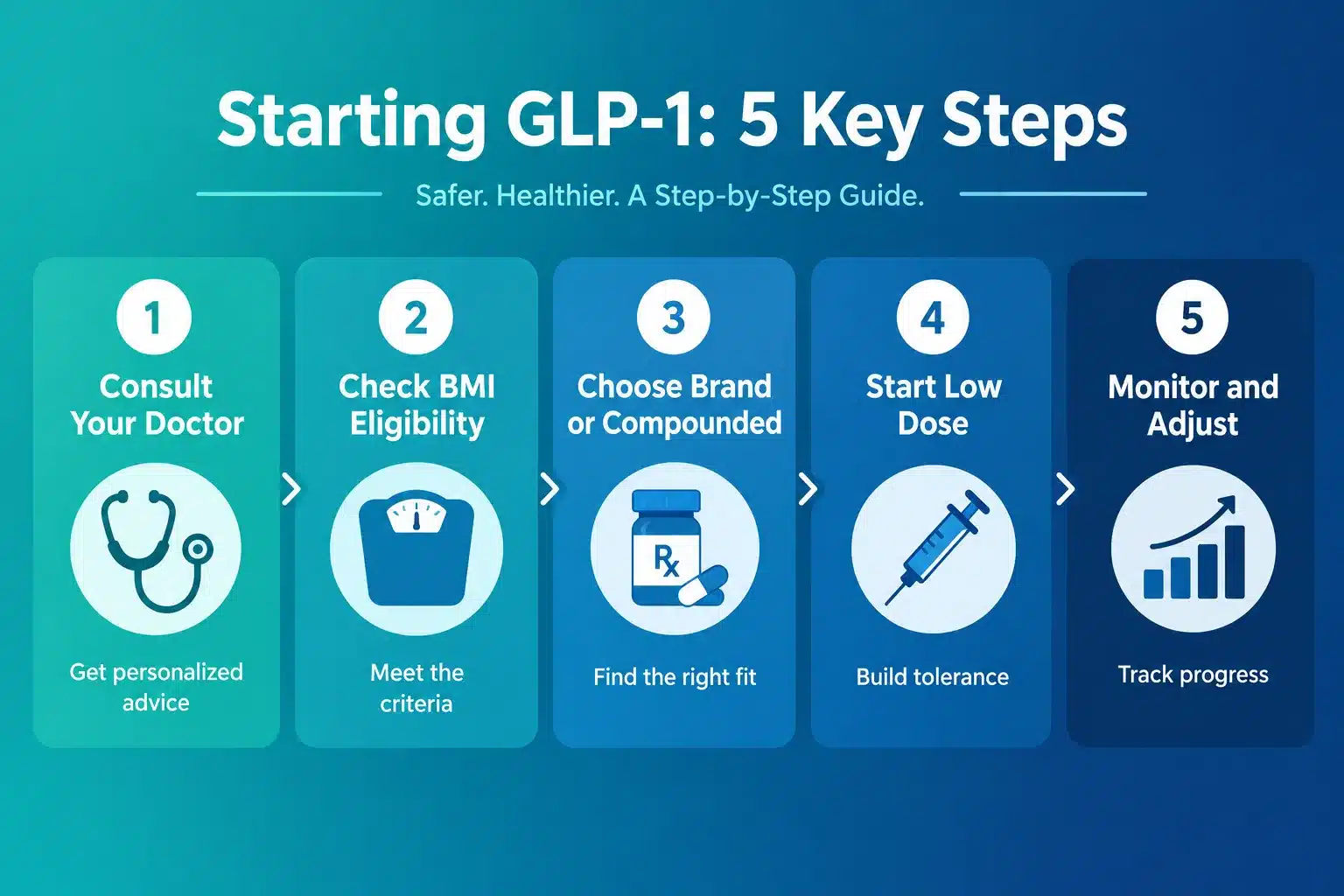 Starting GLP-1: 5 Key Steps

Safer. Healthier. A Step-by-Step Guide.

1
Consult Your Doctor
Get personalized advice

2
Check BMI Eligibility
Meet the criteria

3
Choose Brand or Compounded
Rx
Find the right fit

4
Start Low Dose
Build tolerance

5
Monitor and Adjust
Track progress